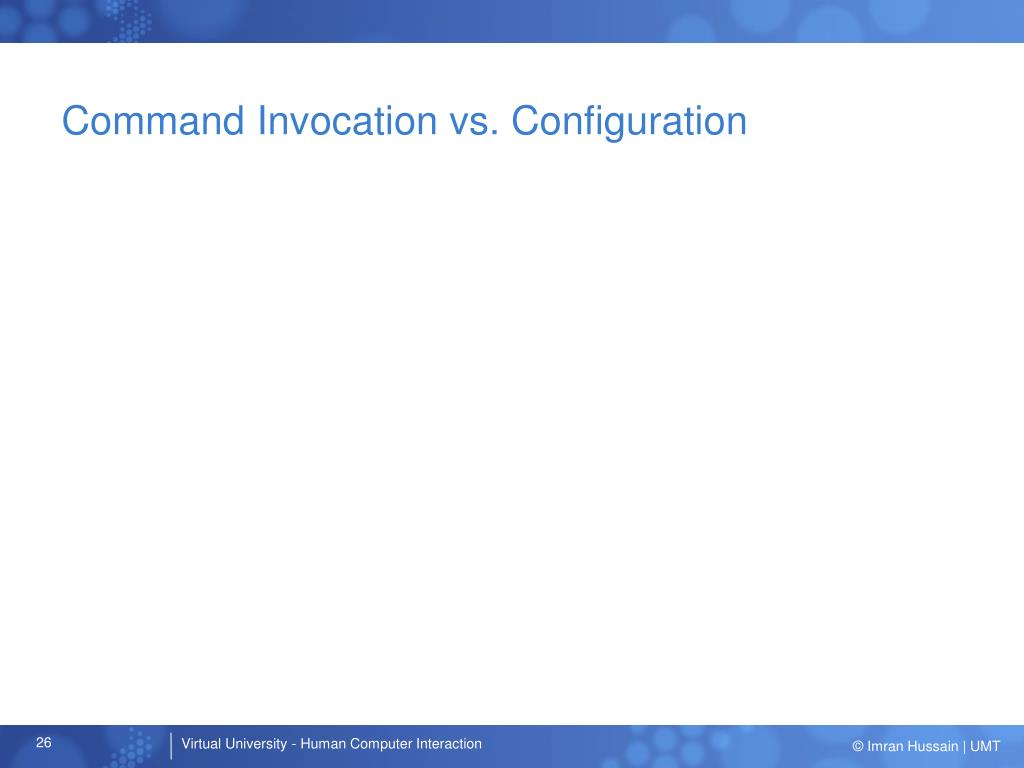 Command Invocation vs. Configuration

26

Virtual University - Human Computer Interaction

© Imran Hussain | UMT